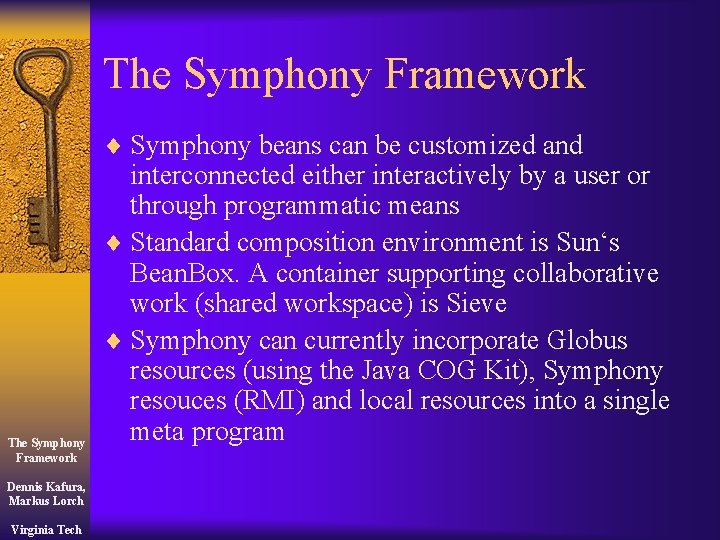 The Symphony Framework

♦ Symphony beans can be customized and interconnected either interactively by a user or through programmatic means

♦ Standard composition environment is Sun‘s BeanBox. A container supporting collaborative work (shared workspace) is Sieve

♦ Symphony can currently incorporate Globus resources (using the Java COG Kit), Symphony resouces (RMI) and local resources into a single meta program

The Symphony Framework

Dennis Kafura, Markus Lorch

Virginia Tech